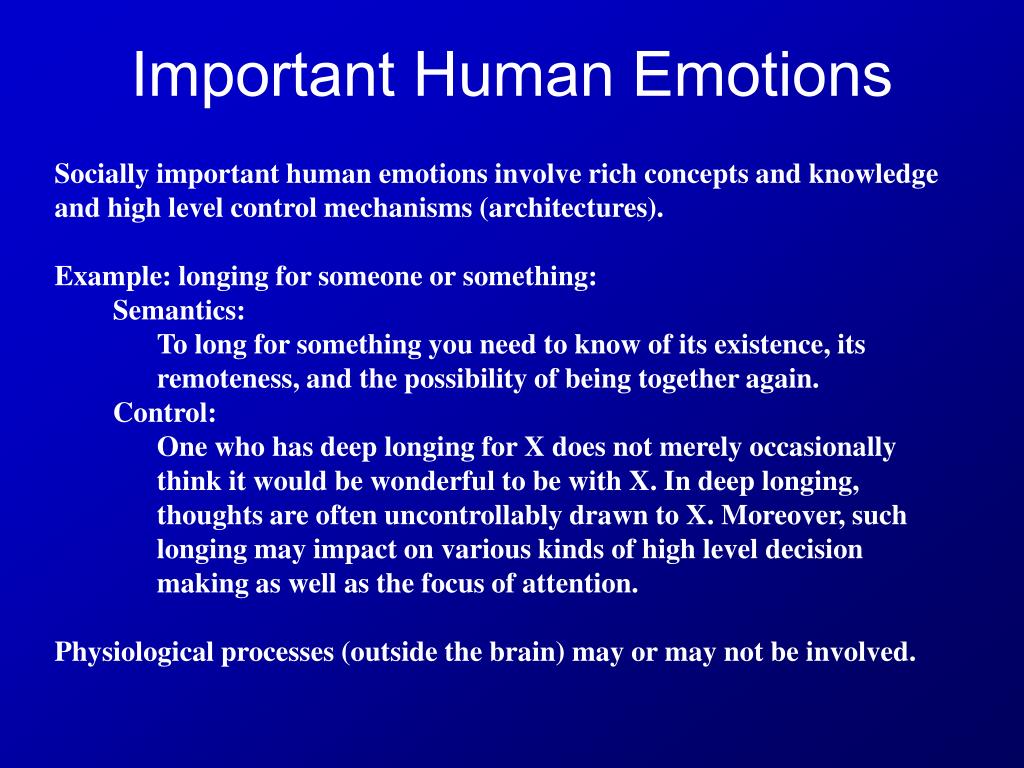 Important Human Emotions

Socially important human emotions involve rich concepts and knowledge and high level control mechanisms (architectures).

Example: longing for someone or something:
Semantics:
To long for something you need to know of its existence, its remoteness, and the possibility of being together again.
Control:
One who has deep longing for X does not merely occasionally think it would be wonderful to be with X. In deep longing, thoughts are often uncontrollably drawn to X. Moreover, such longing may impact on various kinds of high level decision making as well as the focus of attention.

Physiological processes (outside the brain) may or may not be involved.